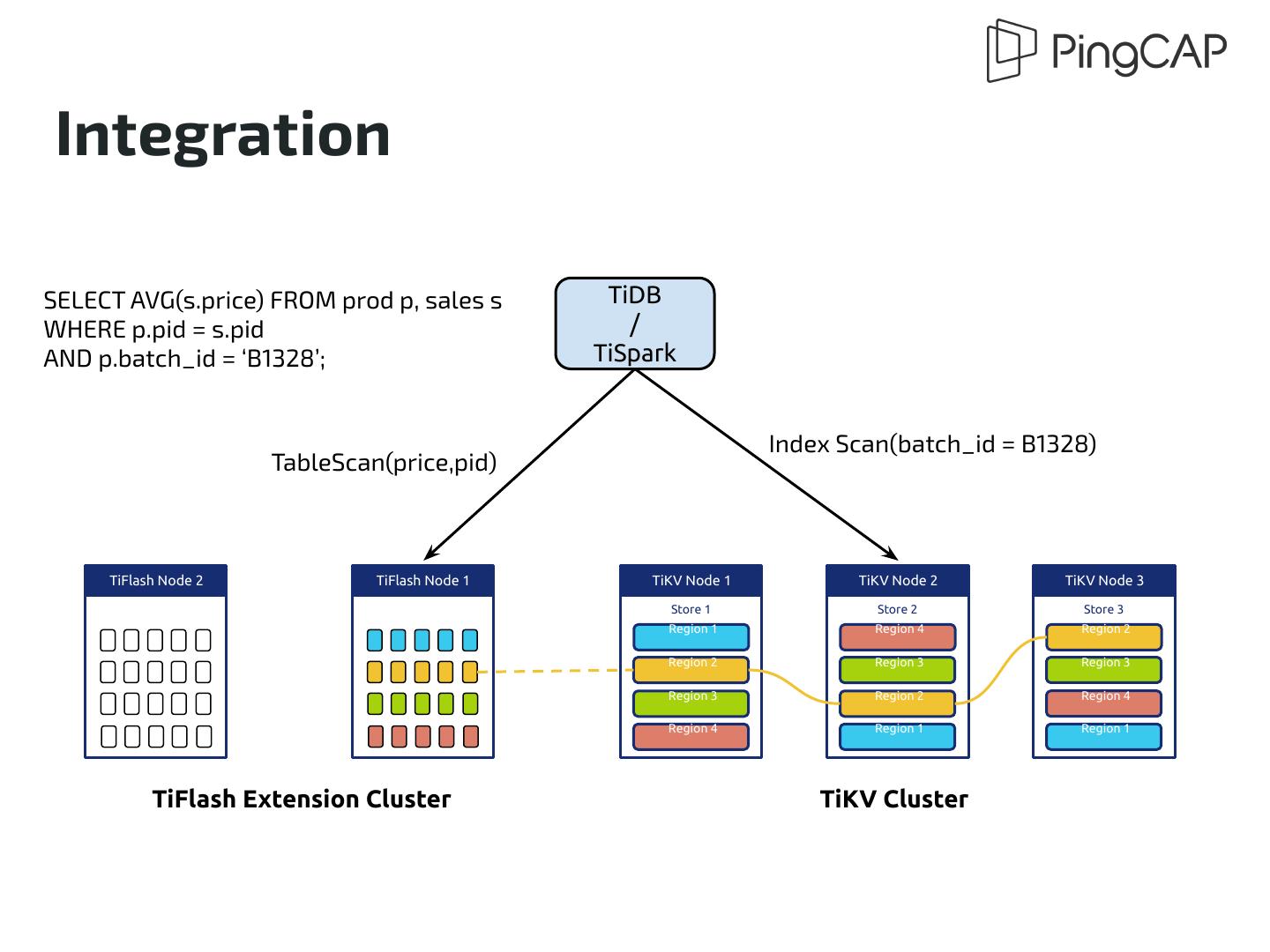 PingCAP

Integration

SELECT AVG(s.price) FROM prod p, sales s
WHERE p.pid = s.pid
AND p.batch_id = ‘B1328’;

TiDB
/
TiSpark

TableScan(price,pid)

Index Scan(batch_id = B1328)

TiFlash Node 2

TiFlash Node 1

TiKV Node 1
Store 1
Region 1
Region 2
Region 3
Region 4

TiKV Node 2
Store 2
Region 4
Region 3
Region 2
Region 1

TiKV Node 3
Store 3
Region 2
Region 3
Region 4
Region 1

TiFlash Extension Cluster

TiKV Cluster